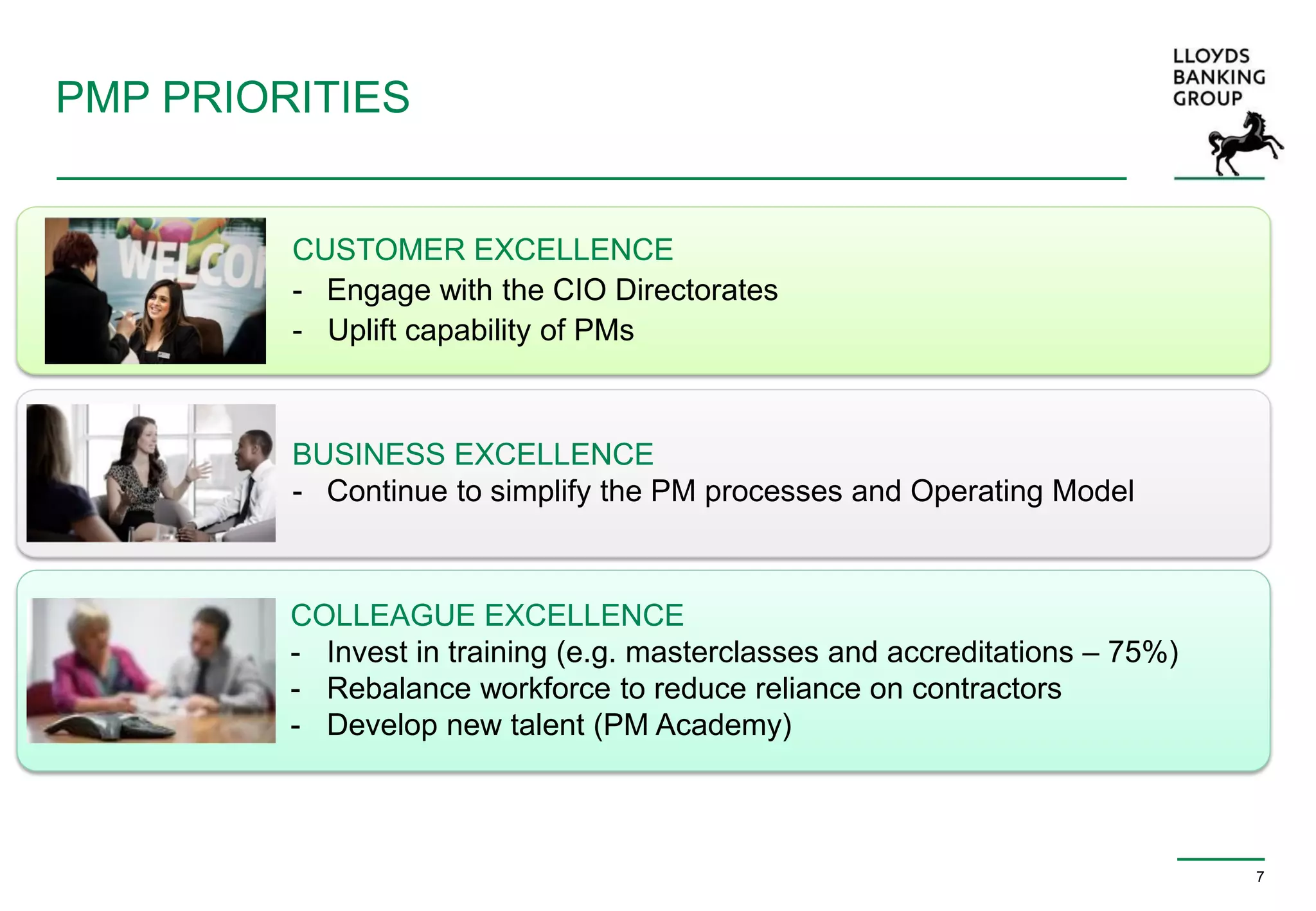 PMP PRIORITIES

LLOYDS BANKING GROUP

WELCO

CUSTOMER EXCELLENCE
- Engage with the CIO Directorates
- Uplift capability of PMs

BUSINESS EXCELLENCE
- Continue to simplify the PM processes and Operating Model

COLLEAGUE EXCELLENCE
- Invest in training (e.g. masterclasses and accreditations – 75%)
- Rebalance workforce to reduce reliance on contractors
- Develop new talent (PM Academy)

7